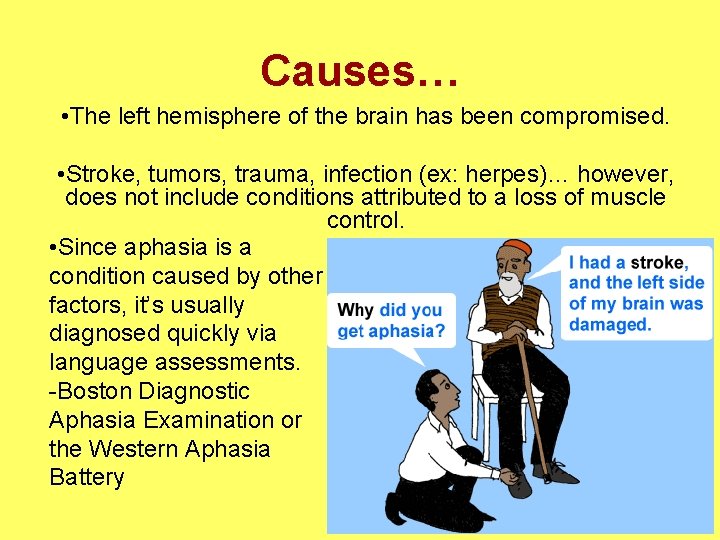 Causes…

•The left hemisphere of the brain has been compromised.

•Stroke, tumors, trauma, infection (ex: herpes)… however, does not include conditions attributed to a loss of muscle control.

•Since aphasia is a condition caused by other factors, it's usually diagnosed quickly via language assessments.
-Boston Diagnostic Aphasia Examination or the Western Aphasia Battery

Why did you get aphasia?

I had a stroke, and the left side of my brain was damaged.